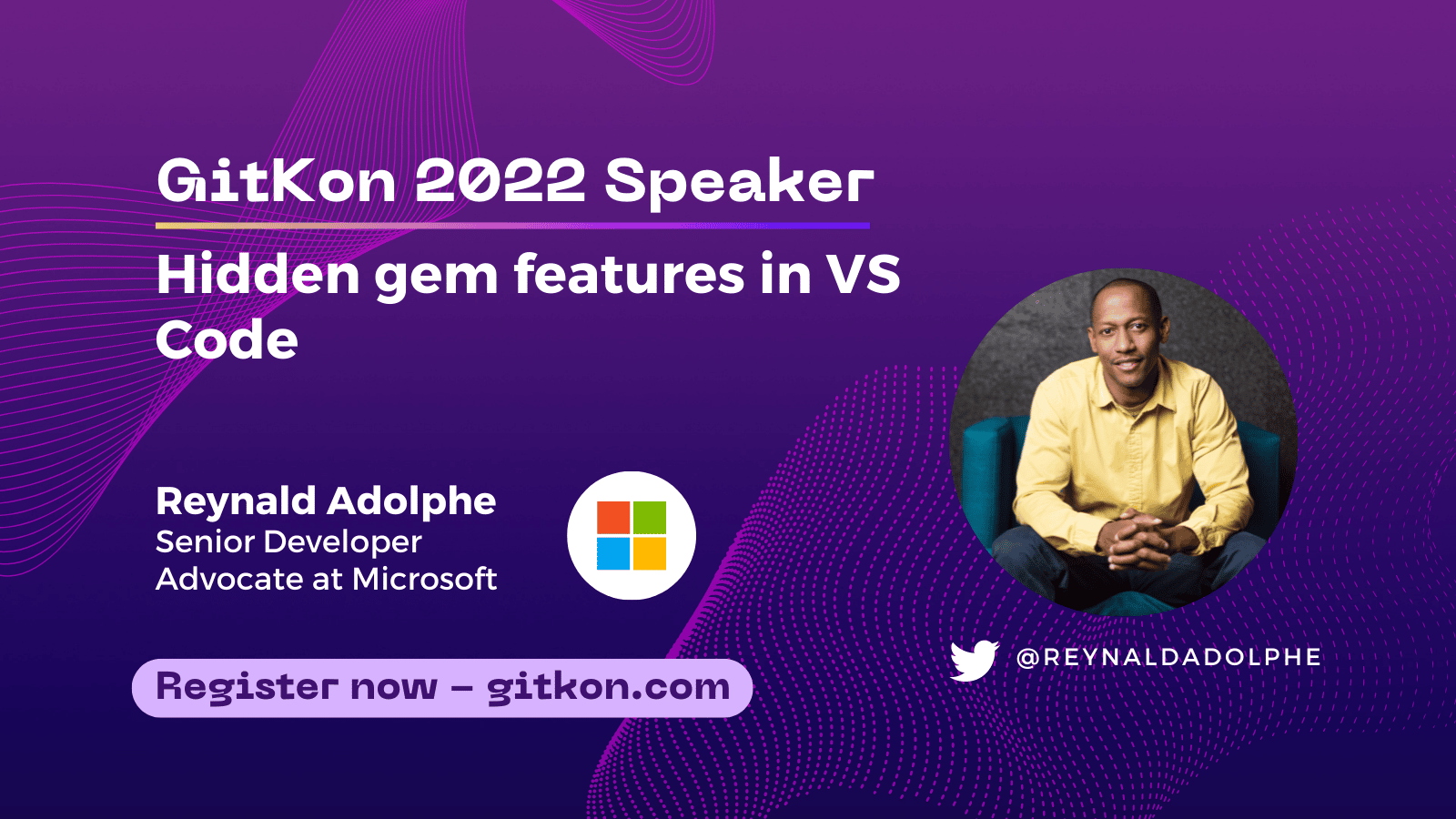 GitKon 2022 Speaker

Hidden gem features in VS Code

Reynald Adolphe
Senior Developer Advocate at Microsoft

Register now – gitkon.com

@REYNALDADOLPHE